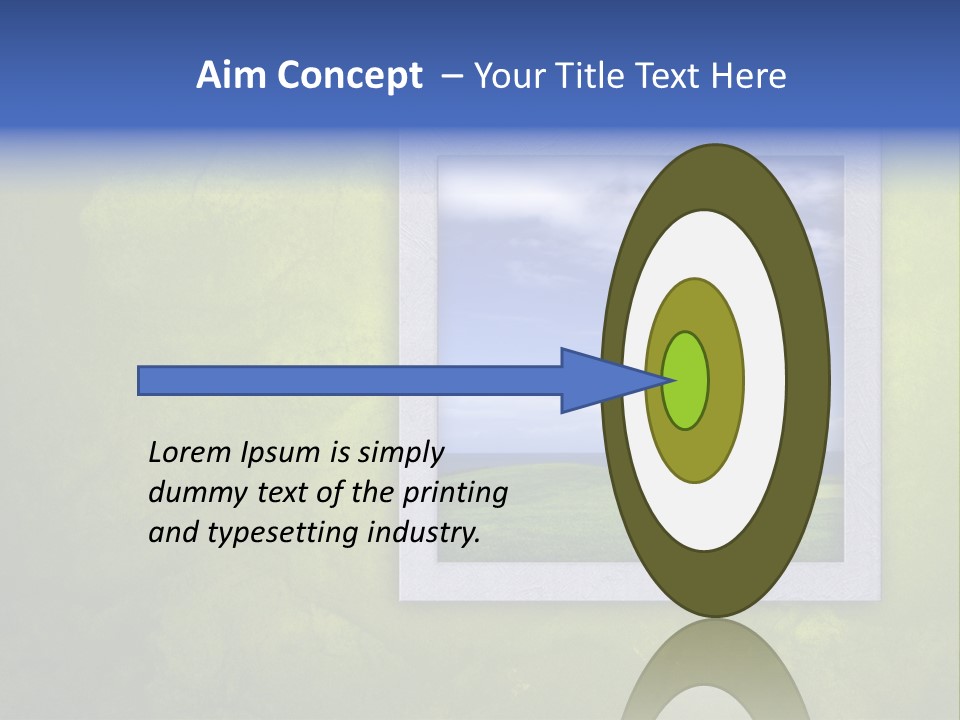 Aim Concept – Your Title Text Here

Lorem Ipsum is simply dummy text of the printing and typesetting industry.